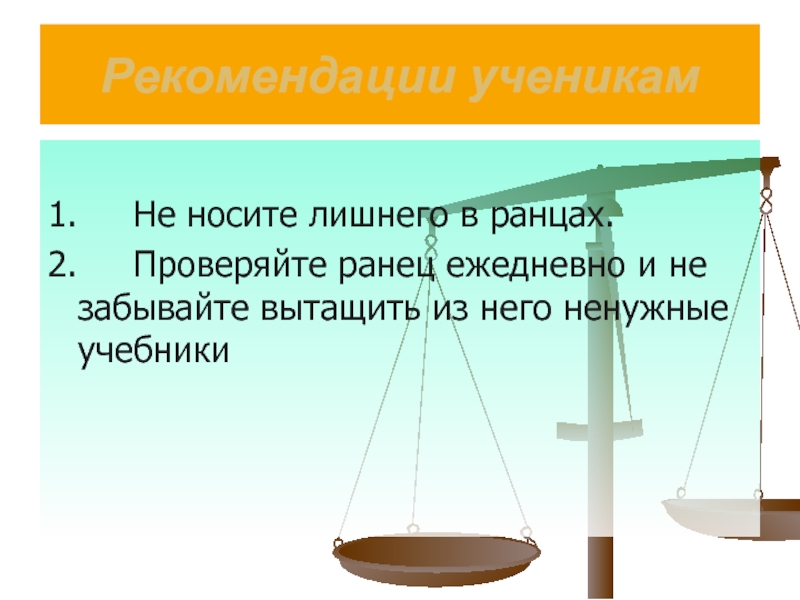 Рекомендации ученикам

1. Не носите лишнего в ранцах.
2. Проверяйте ранец ежедневно и не забывайте вытащить из него ненужные учебники